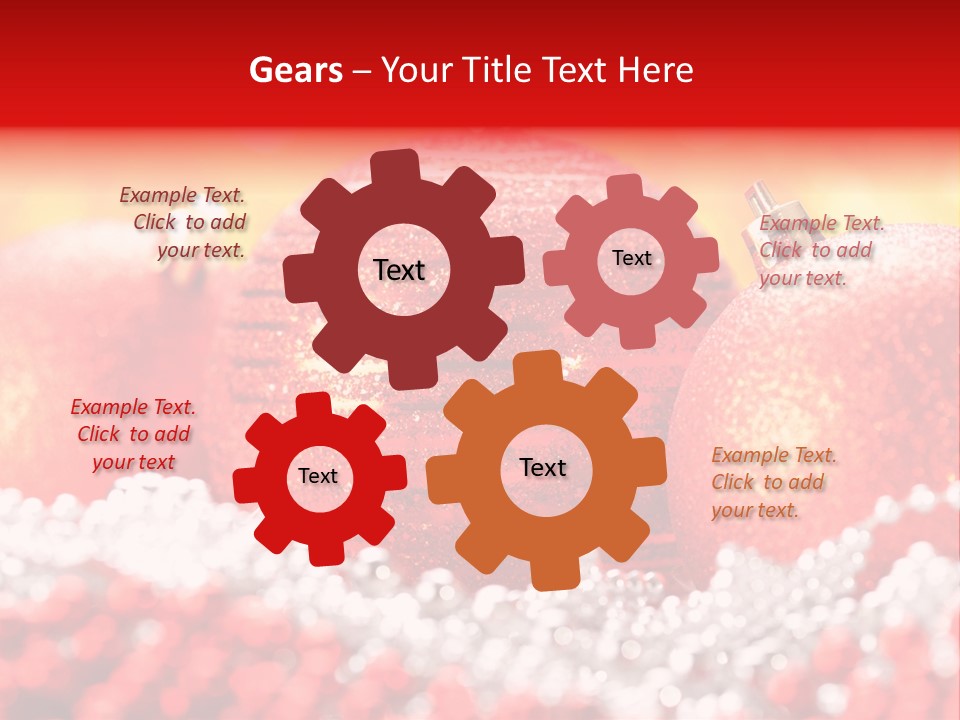 Gears – Your Title Text Here

Example Text. Click to add your text.

Text

Text

Example Text. Click to add your text.

Example Text. Click to add your text

Text

Text

Example Text. Click to add your text.